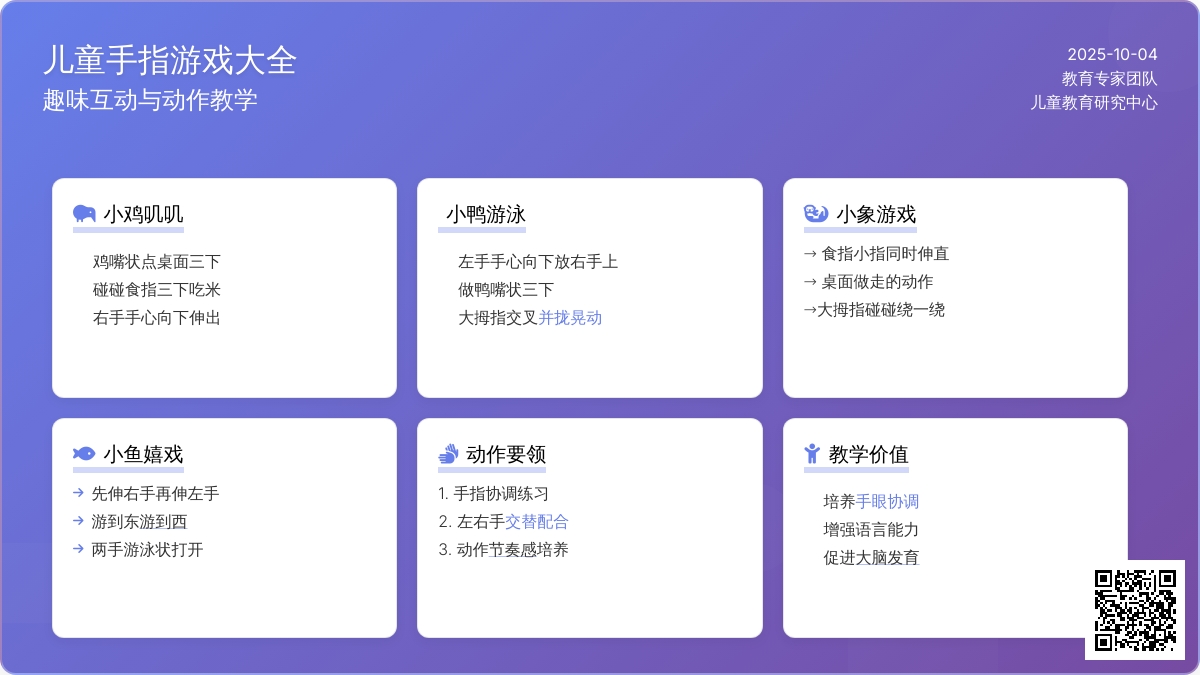 儿童手指游戏大全
趣味互动与动作教学

2025-10-04
教育专家团队
儿童教育研究中心

小鸡叽叽

鸡嘴状点桌面三下
碰碰食指三下吃米
右手手心向下伸出

小鸭游泳

左手手心向下放右手上
做鸭嘴状三下
大拇指交叉并拢晃动

小象游戏

→ 食指小指同时伸直
→ 桌面做走的动作
→大拇指碰碰绕一绕

小鱼嬉戏

→ 先伸右手再伸左手
→ 游到东游到西
→ 两手游泳状打开

动作要领

1. 手指协调练习
2. 左右手交替配合
3. 动作节奏感培养

教学价值

培养手眼协调
增强语言能力
促进大脑发育